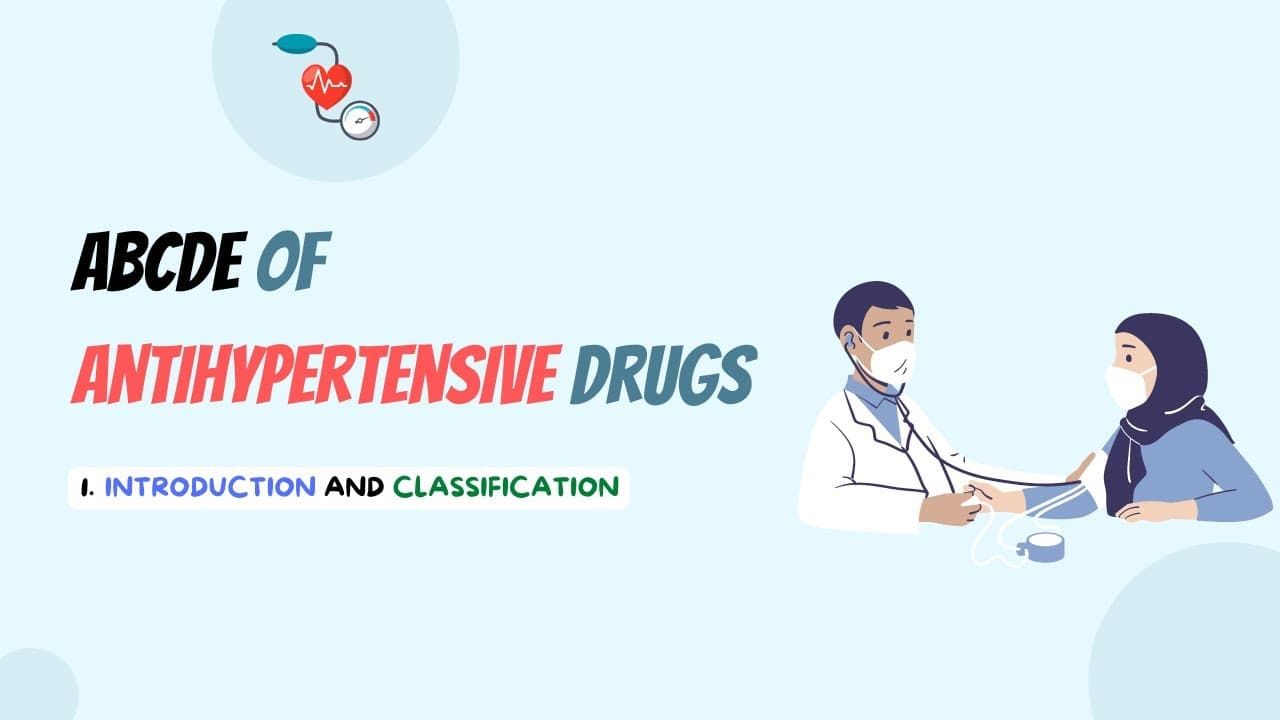 ABCDE OF ANTIHYPERTENSIVE DRUGS

1. INTRODUCTION AND CLASSIFICATION